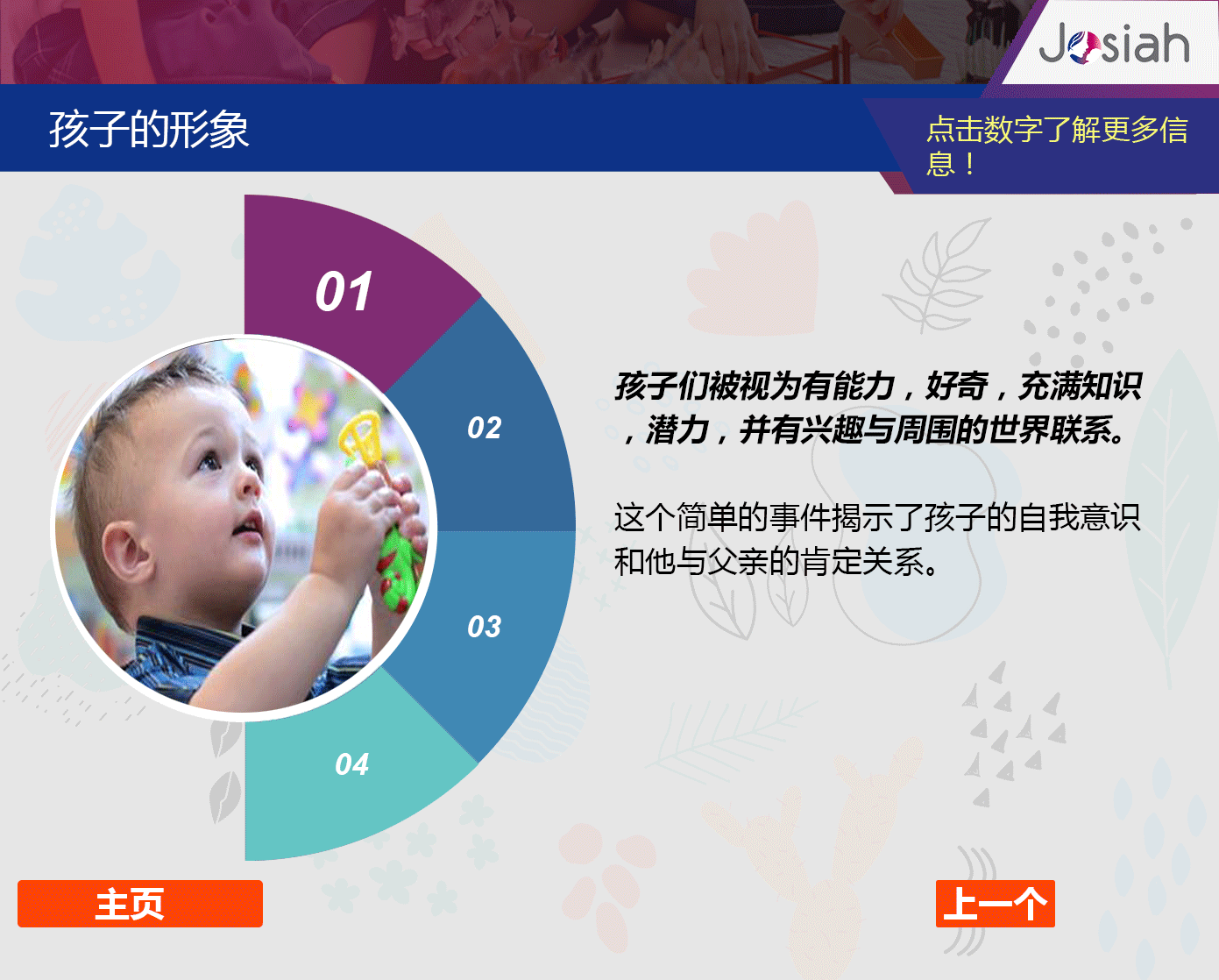 Josiah

孩子的形象

点击数字了解更多信息！

01

02

03

04

孩子们被视为有能力，好奇，充满知识，潜力，并有兴趣与周围的世界联系。

这个简单的事件揭示了孩子的自我意识和他与父亲的肯定关系。

主页

上一个